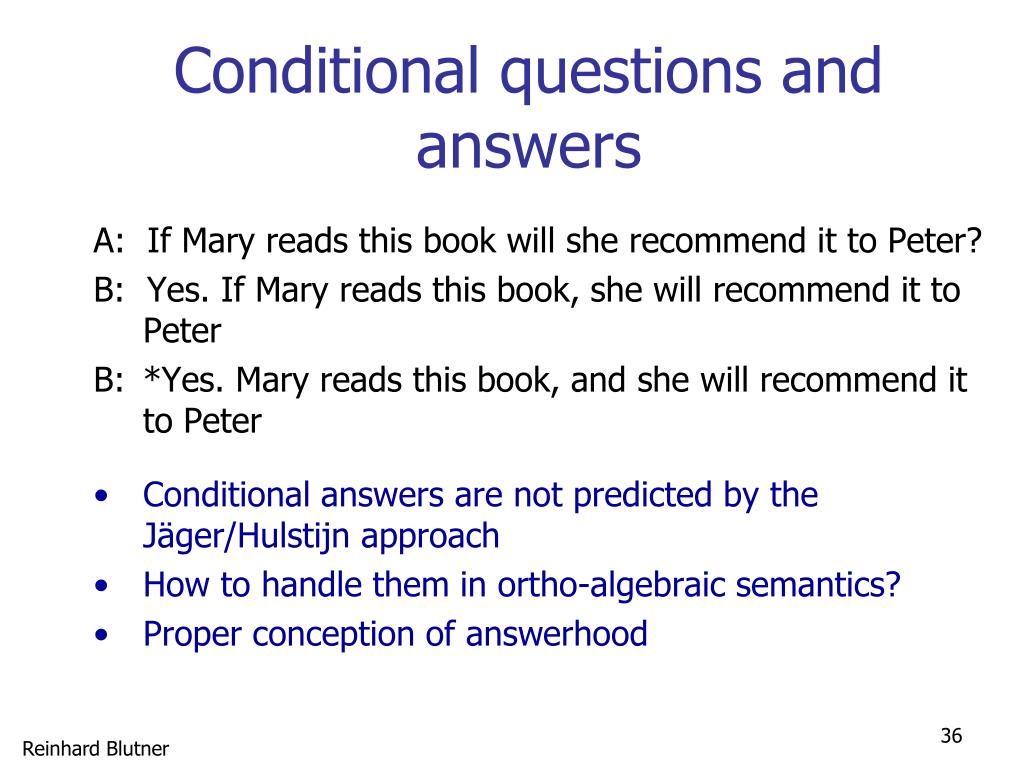 Conditional questions and answers

A: If Mary reads this book will she recommend it to Peter?
B: Yes. If Mary reads this book, she will recommend it to Peter
B: *Yes. Mary reads this book, and she will recommend it to Peter

• Conditional answers are not predicted by the Jäger/Hulstijn approach
• How to handle them in ortho-algebraic semantics?
• Proper conception of answerhood

Reinhard Blutner

36